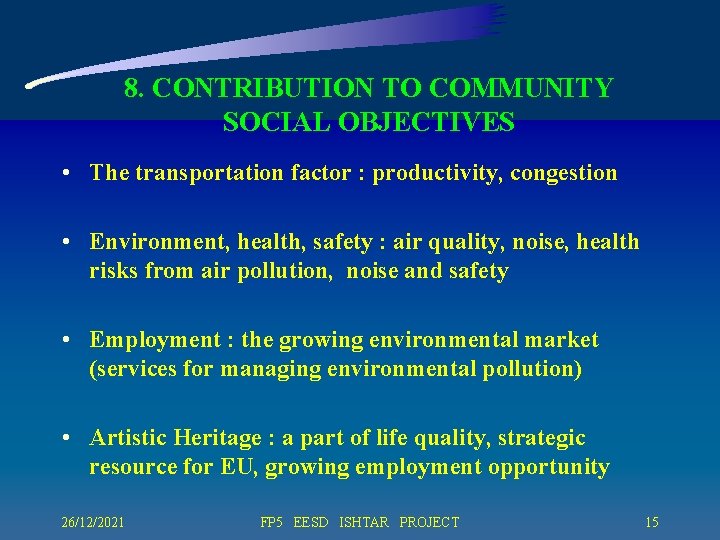 8. CONTRIBUTION TO COMMUNITY SOCIAL OBJECTIVES

• The transportation factor : productivity, congestion

• Environment, health, safety : air quality, noise, health risks from air pollution, noise and safety

• Employment : the growing environmental market (services for managing environmental pollution)

• Artistic Heritage : a part of life quality, strategic resource for EU, growing employment opportunity

26/12/2021 FP5 EESD ISHTAR PROJECT 15